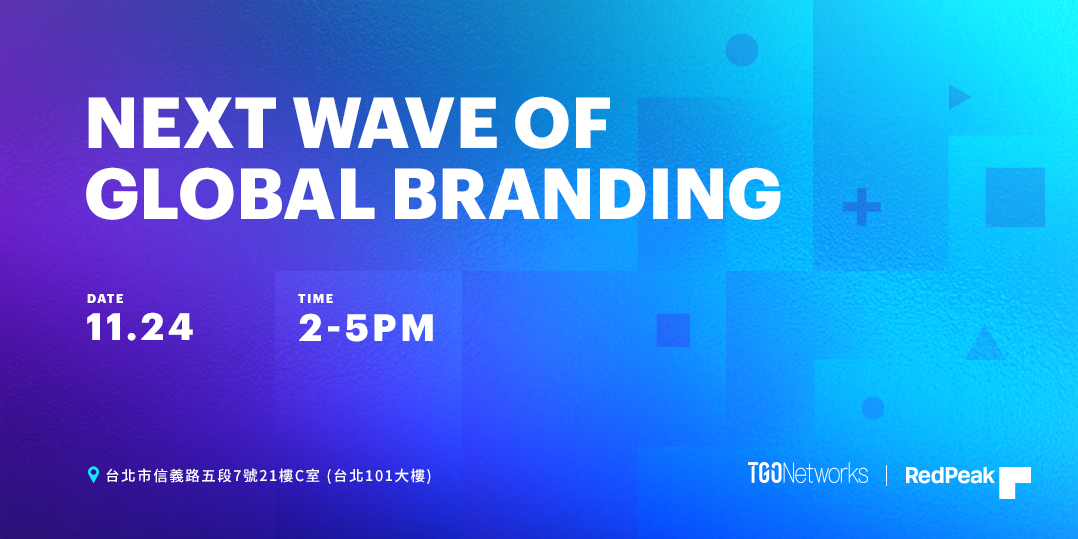 NEXT WAVE OF GLOBAL BRANDING

DATE
11.24

TIME
2-5PM

台北市信義路五段7號21樓C室 (台北101大樓)

TGONetworks | RedPeak